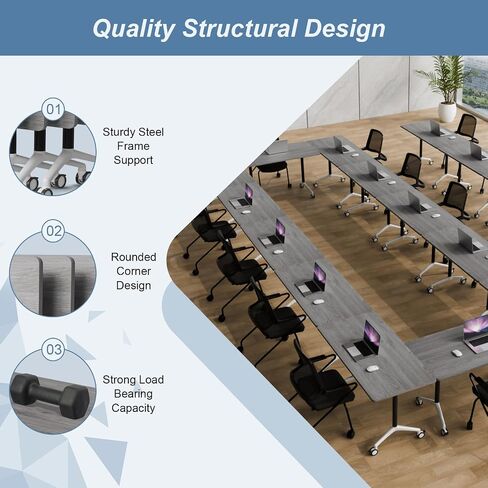 Quality Structural Design

01
Sturdy Steel Frame Support

02
Rounded Corner Design

03
Strong Load Bearing Capacity